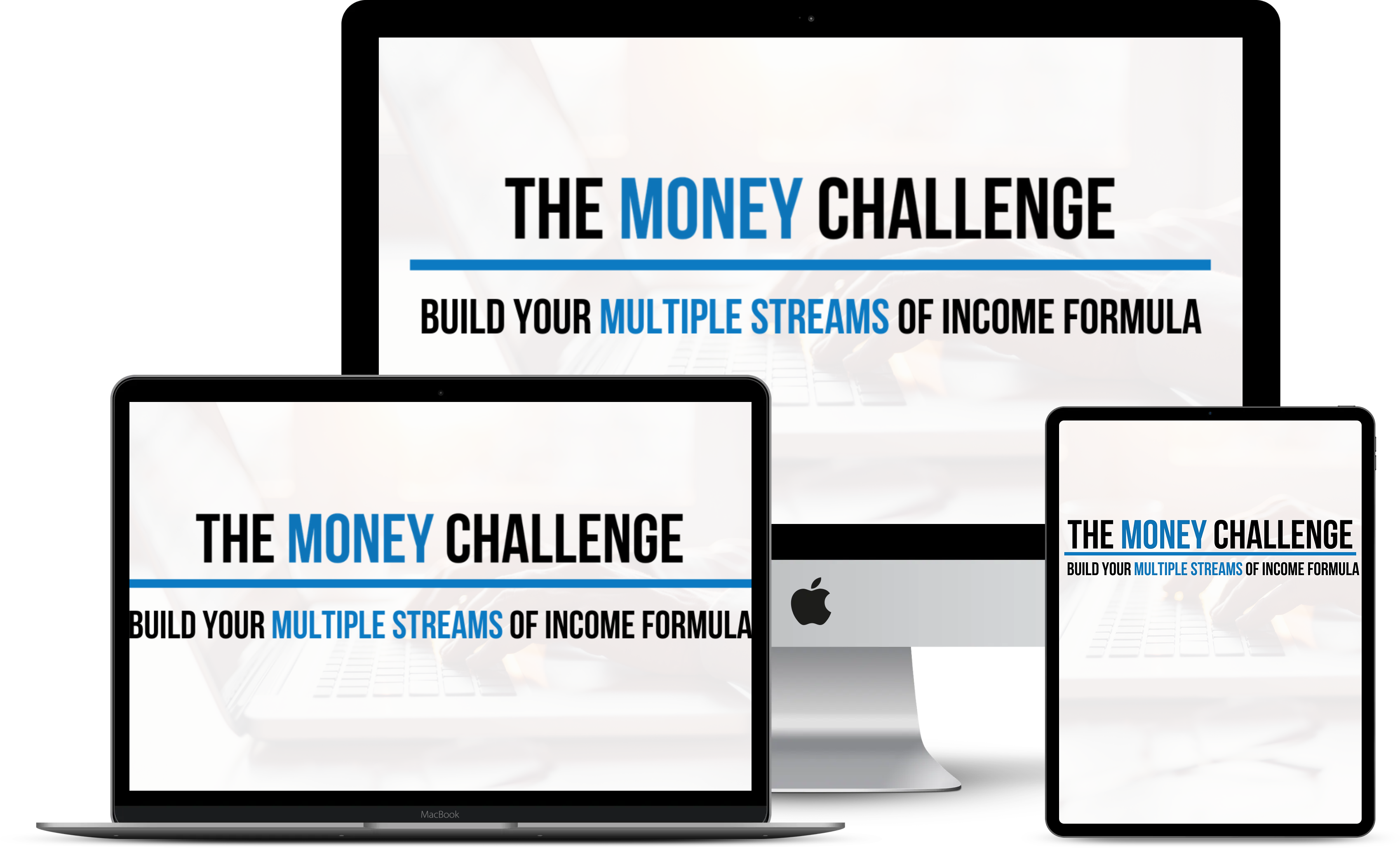 THE MONEY CHALLENGE

BUILD YOUR MULTIPLE STREAMS OF INCOME FORMULA

THE MONEY CHALLENGE

BUILD YOUR MULTIPLE STREAMS OF INCOME FORMULA

MacBook

THE MONEY CHALLENGE

BUILD YOUR MULTIPLE STREAMS OF INCOME FORMULA